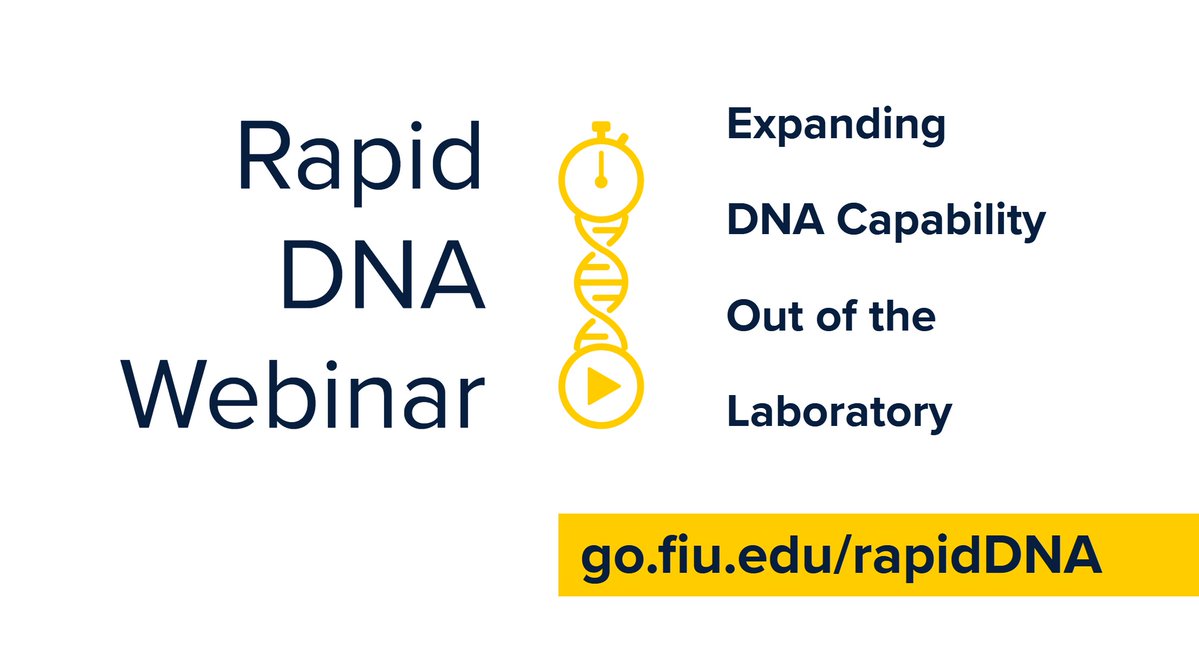 Rapid DNA Webinar

Expanding DNA Capability Out of the Laboratory

go.fiu.edu/rapidDNA